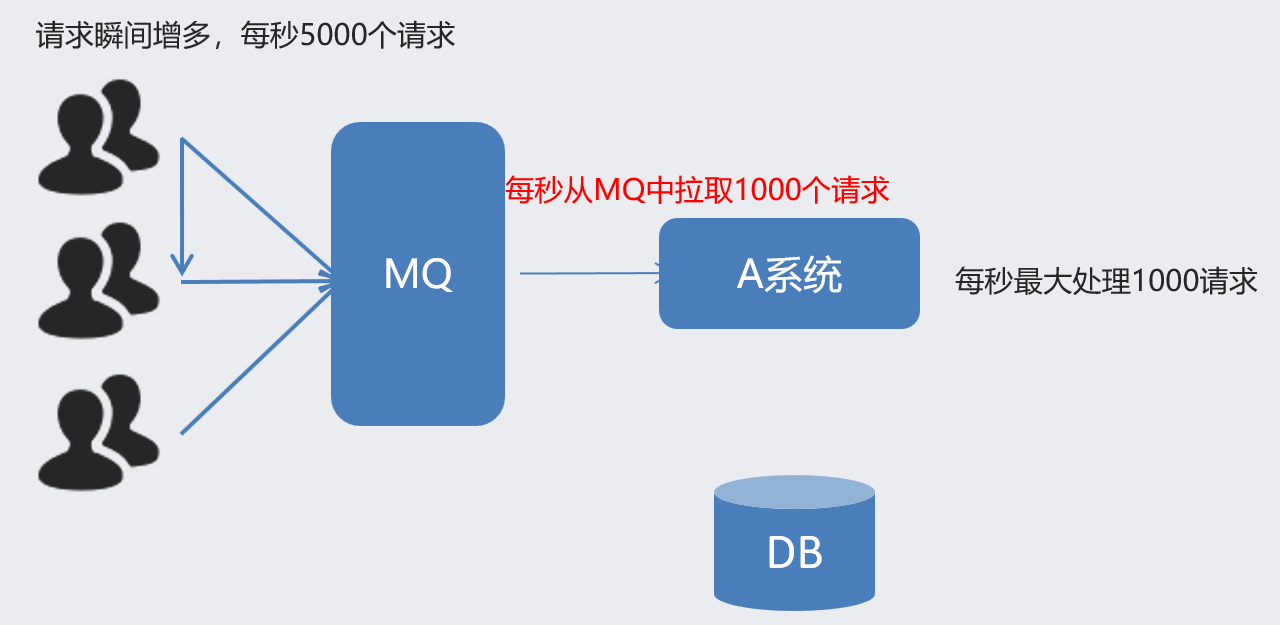 请求瞬间增多，每秒5000个请求

MQ

每秒从MQ中拉取1000个请求

A系统

每秒最大处理1000请求

DB